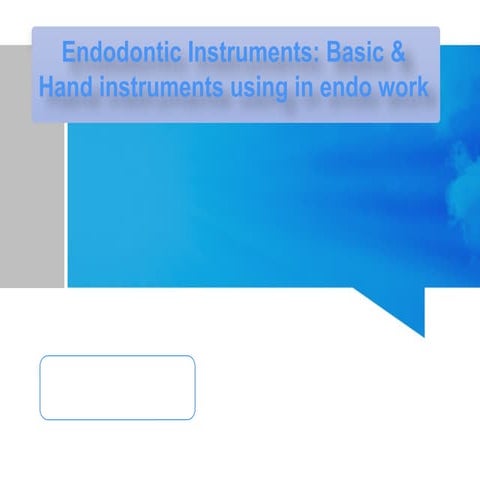 Endodontic Instruments: Basic & Hand instruments using in endo work